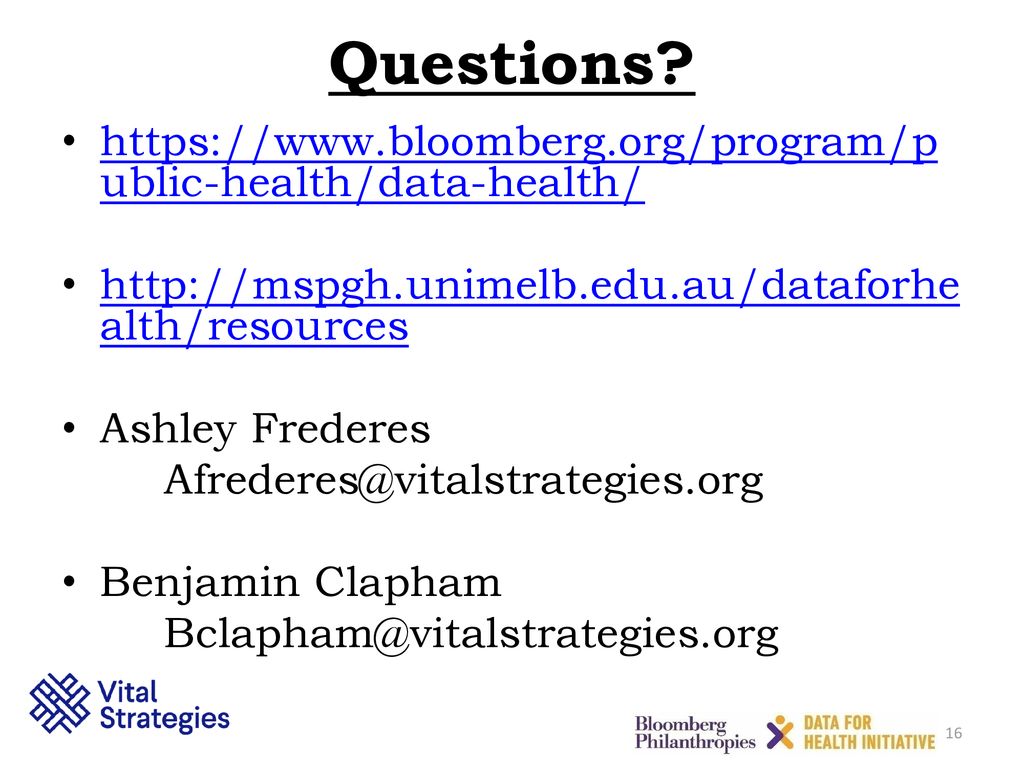 Questions?

• https://www.bloomberg.org/program/public-health/data-health/

• http://mspgh.unimelb.edu.au/dataforhealth/resources

• Ashley Frederes
Afrederes@vitalstrategies.org

• Benjamin Clapham
Bclapham@vitalstrategies.org

Vital Strategies

Bloomberg Philanthropies

DATA FOR HEALTH INITIATIVE

16